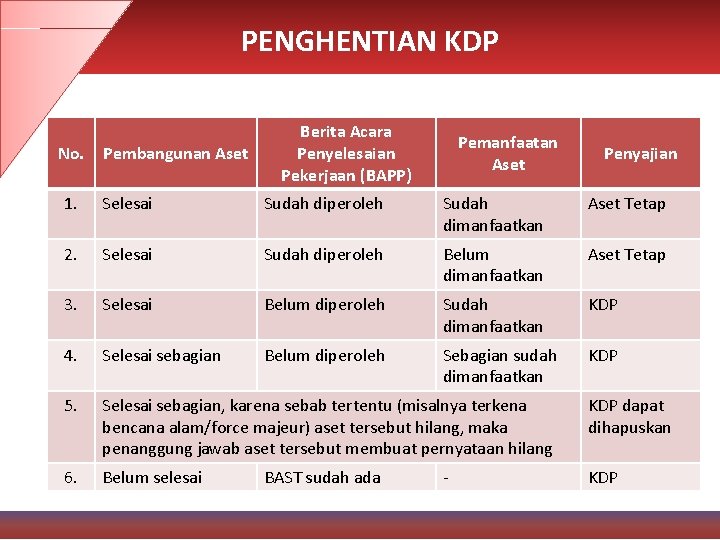 PENGHENTIAN KDP

| No. | Pembangunan Aset | Berita Acara Penyelesaian Pekerjaan (BAPP) | Pemanfaatan Aset | Penyajian |
|---|---|---|---|---|
| 1. | Selesai | Sudah diperoleh | Sudah dimanfaatkan | Aset Tetap |
| 2. | Selesai | Sudah diperoleh | Belum dimanfaatkan | Aset Tetap |
| 3. | Selesai | Belum diperoleh | Sudah dimanfaatkan | KDP |
| 4. | Selesai sebagian | Belum diperoleh | Sebagian sudah dimanfaatkan | KDP |
| 5. | Selesai sebagian, karena sebab tertentu (misalnya terkena bencana alam/force majeur) aset tersebut hilang, maka penanggung jawab aset tersebut membuat pernyataan hilang | | | KDP dapat dihapuskan |
| 6. | Belum selesai | BAST sudah ada | - | KDP |